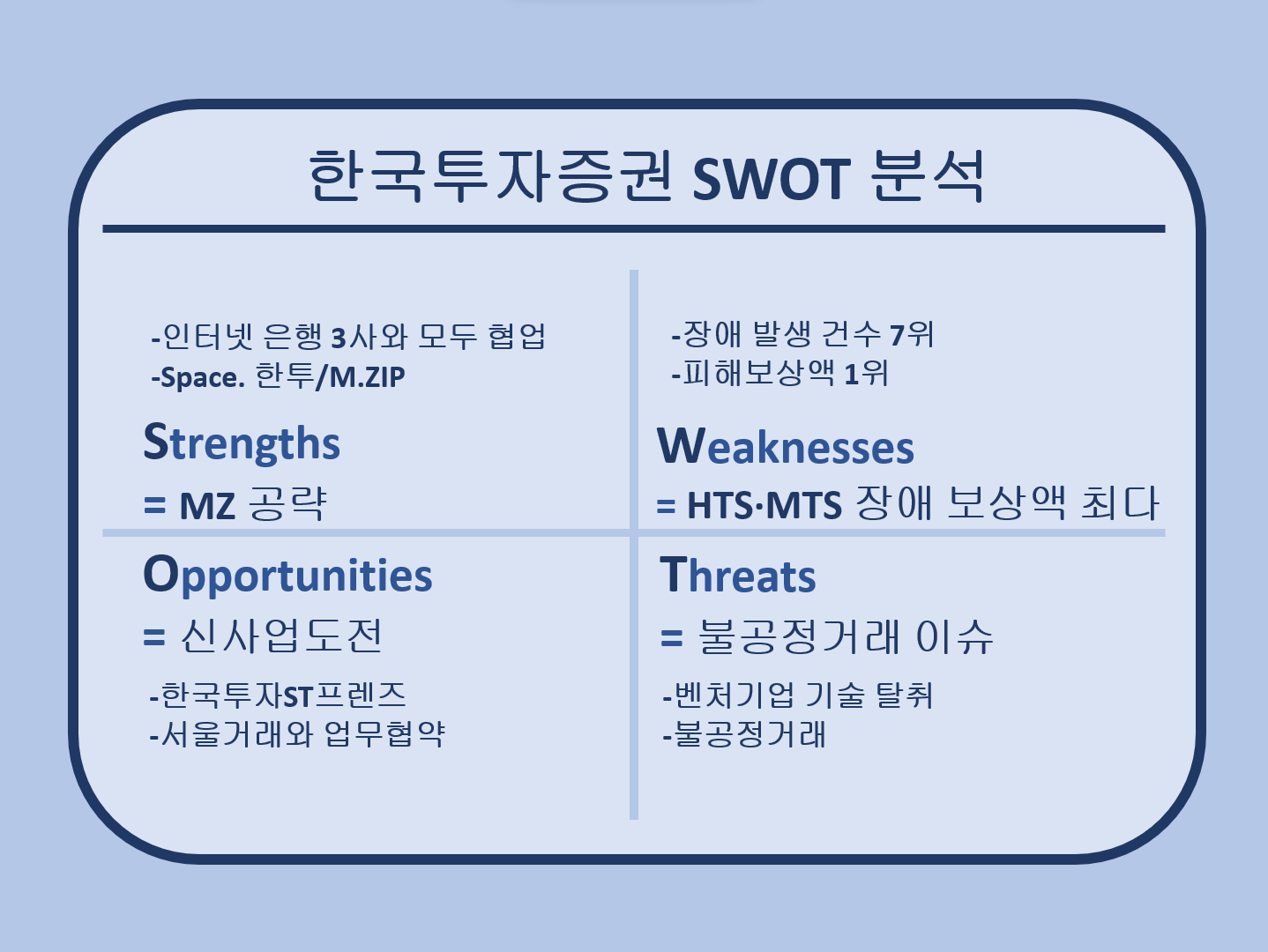 한국투자증권 SWOT 분석

-인터넷 은행 3사와 모두 협업
-Space. 한투/M.ZIP

Strengths
= MZ 공략

-장애 발생 건수 7위
-피해보상액 1위

Weaknesses
= HTS·MTS 장애 보상액 최다

Opportunities
= 신사업도전

-한국투자ST프렌즈
-서울거래와 업무협약

Threats
= 불공정거래 이슈

-벤처기업 기술 탈취
-불공정거래